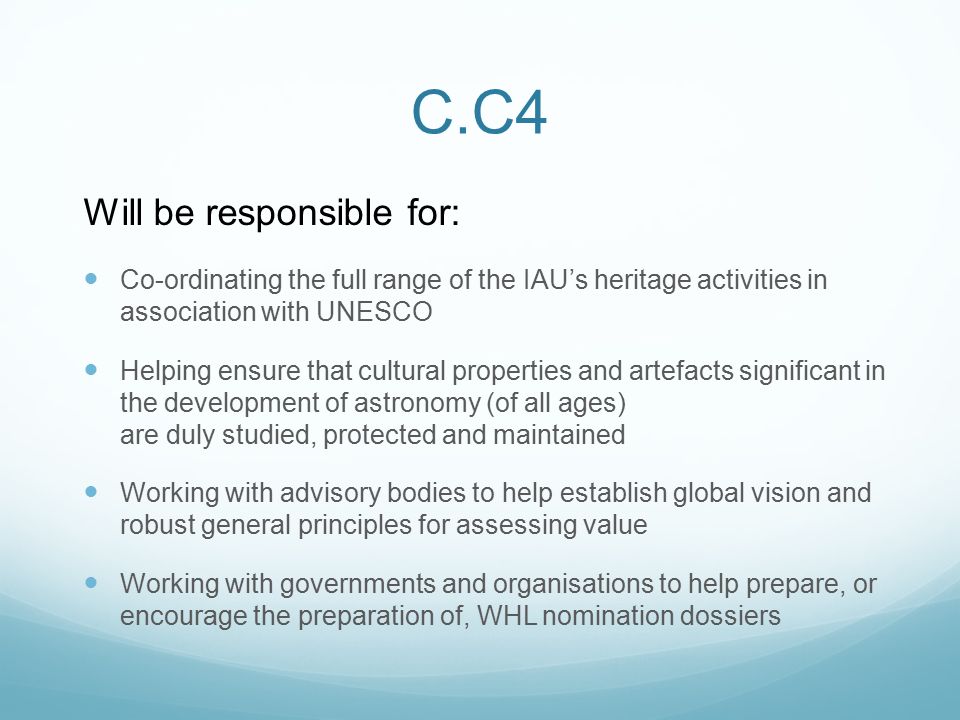 C.C4

Will be responsible for:

- Co-ordinating the full range of the IAU's heritage activities in association with UNESCO

- Helping ensure that cultural properties and artefacts significant in the development of astronomy (of all ages)
are duly studied, protected and maintained

- Working with advisory bodies to help establish global vision and robust general principles for assessing value

- Working with governments and organisations to help prepare, or encourage the preparation of, WHL nomination dossiers